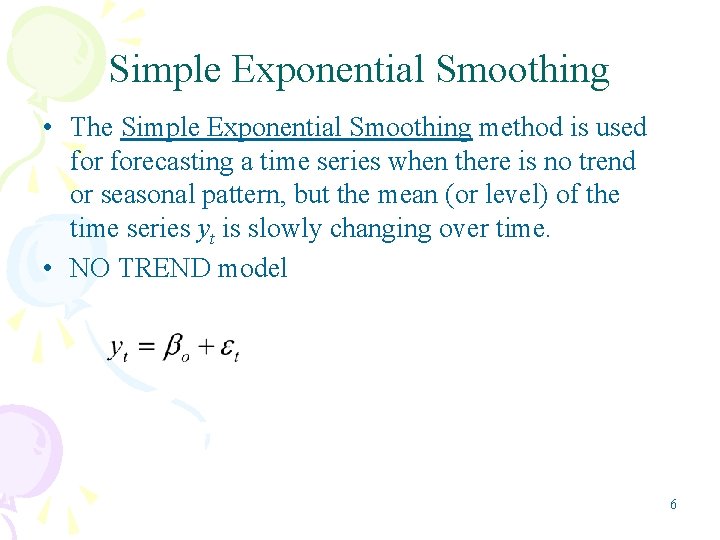 Simple Exponential Smoothing

• The Simple Exponential Smoothing method is used for forecasting a time series when there is no trend or seasonal pattern, but the mean (or level) of the time series $y_t$ is slowly changing over time.

• NO TREND model

$y_t = \beta_o + \varepsilon_t$

6